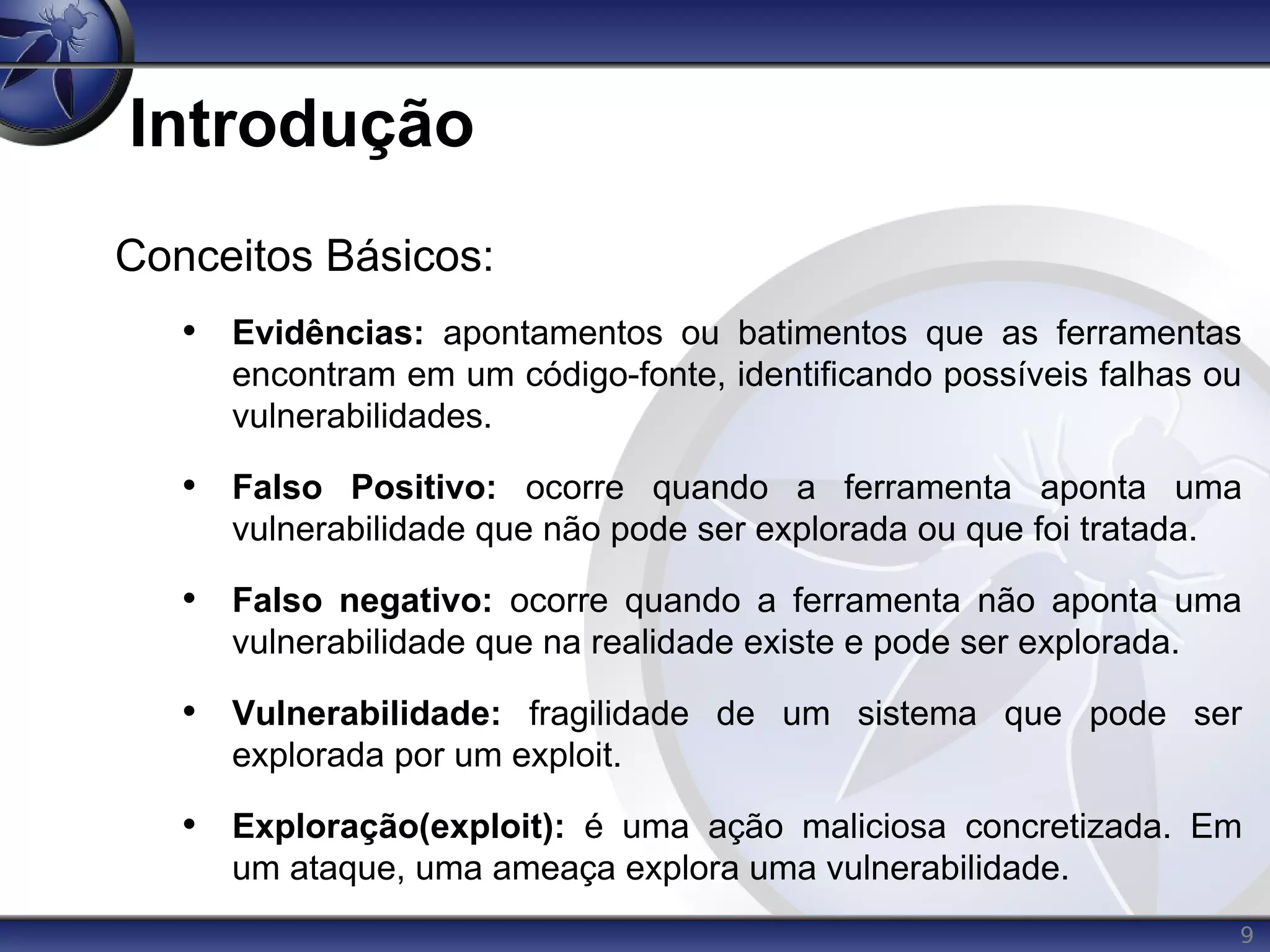 Introdução

Conceitos Básicos:

• Evidências: apontamentos ou batimentos que as ferramentas encontram em um código-fonte, identificando possíveis falhas ou vulnerabilidades.

• Falso Positivo: ocorre quando a ferramenta aponta uma vulnerabilidade que não pode ser explorada ou que foi tratada.

• Falso negativo: ocorre quando a ferramenta não aponta uma vulnerabilidade que na realidade existe e pode ser explorada.

• Vulnerabilidade: fragilidade de um sistema que pode ser explorada por um exploit.

• Exploração(exploit): é uma ação maliciosa concretizada. Em um ataque, uma ameaça explora uma vulnerabilidade.

9